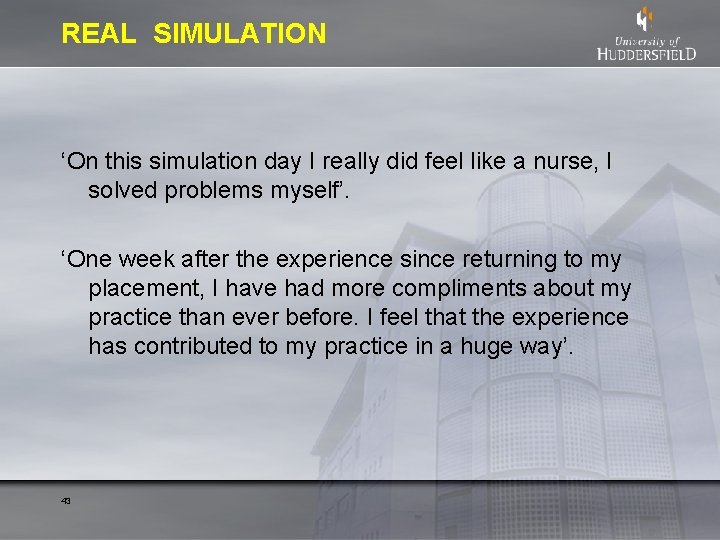 REAL SIMULATION

University of
HUDDERSFIELD

‘On this simulation day I really did feel like a nurse, I solved problems myself’.

‘One week after the experience since returning to my placement, I have had more compliments about my practice than ever before. I feel that the experience has contributed to my practice in a huge way’.

43